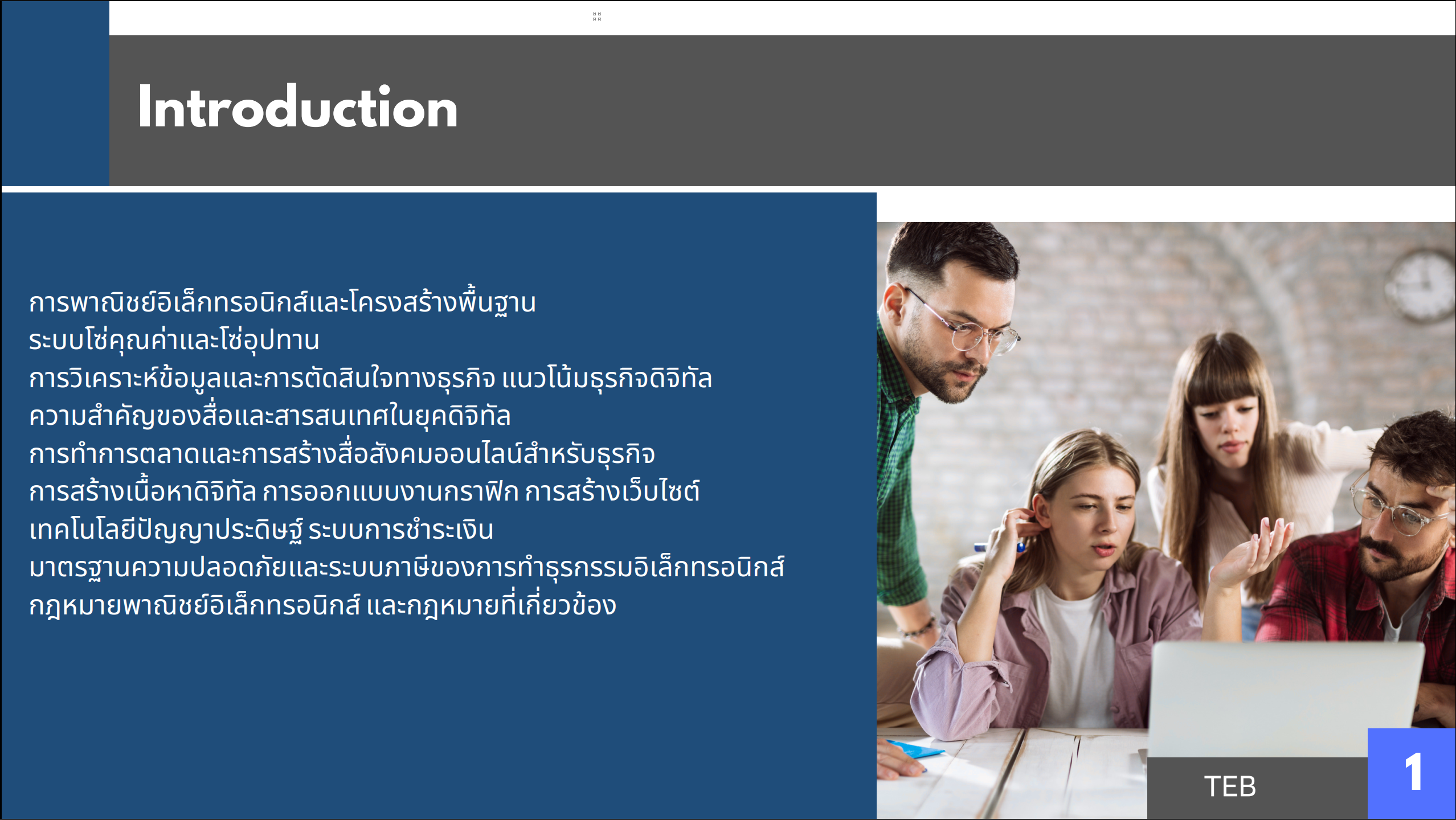 Introduction

การพาณิชย์อิเล็กทรอนิกส์และโครงสร้างพื้นฐาน
ระบบโซ่คุณค่าและโซ่อุปทาน
การวิเคราะห์ข้อมูลและการตัดสินใจทางธุรกิจ แนวโน้มธุรกิจดิจิทัล
ความสำคัญของสื่อและสารสนเทศในยุคดิจิทัล
การทำการตลาดและการสร้างสื่อสังคมออนไลน์สำหรับธุรกิจ
การสร้างเนื้อหาดิจิทัล การออกแบบงานกราฟิก การสร้างเว็บไซต์
เทคโนโลยีปัญญาประดิษฐ์ ระบบการชำระเงิน
มาตรฐานความปลอดภัยและระบบภาษีของการทำธุรกรรมอิเล็กทรอนิกส์
กฎหมายพาณิชย์อิเล็กทรอนิกส์ และกฎหมายที่เกี่ยวข้อง

TEB

1